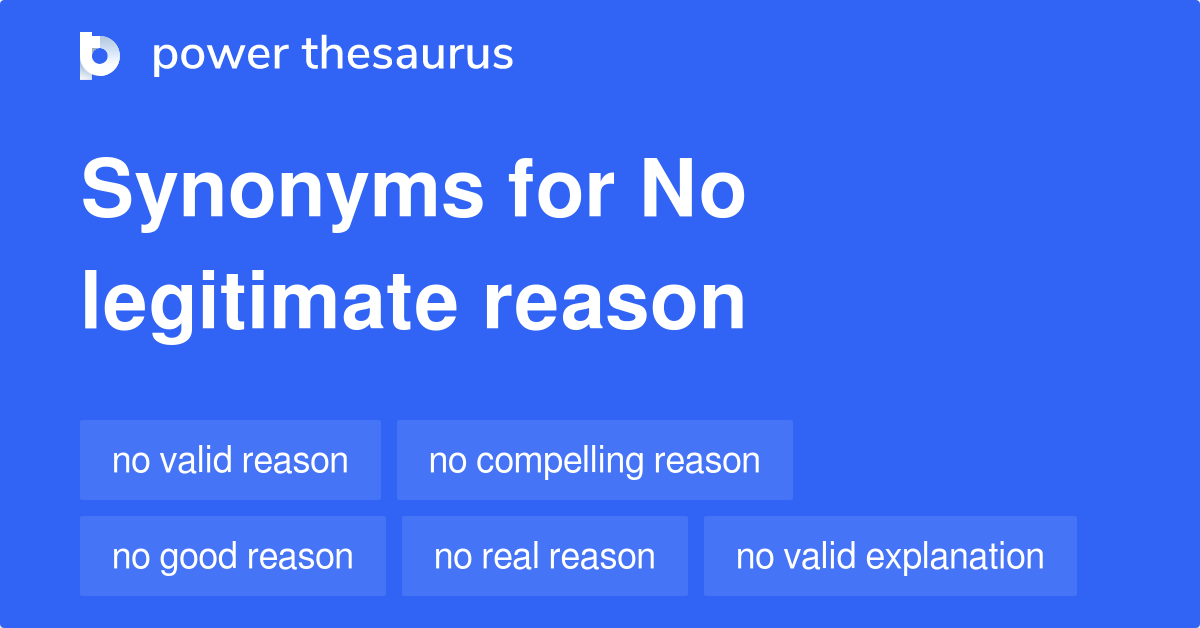 power thesaurus

Synonyms for No legitimate reason

no valid reason
no compelling reason
no good reason
no real reason
no valid explanation